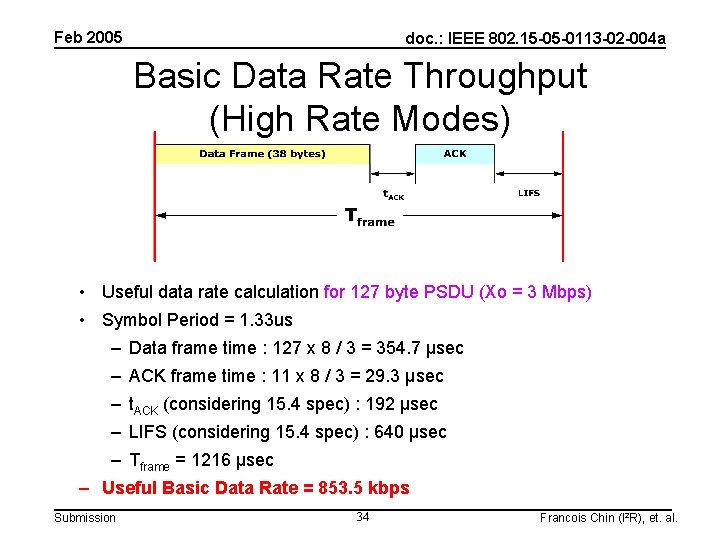 Feb 2005

doc.: IEEE 802.15-05-0113-02-004a

Basic Data Rate Throughput (High Rate Modes)

Data Frame (38 bytes)

ACK

$t_{ACK}$

LIFS

$T_{frame}$

• Useful data rate calculation for 127 byte PSDU (Xo = 3 Mbps)

• Symbol Period = 1.33us

– Data frame time : 127 x 8 / 3 = 354.7 μsec

– ACK frame time : 11 x 8 / 3 = 29.3 μsec

– $t_{ACK}$ (considering 15.4 spec) : 192 μsec

– LIFS (considering 15.4 spec) : 640 μsec

– $T_{frame}$ = 1216 μsec

– Useful Basic Data Rate = 853.5 kbps

Submission

34

Francois Chin (I²R), et. al.